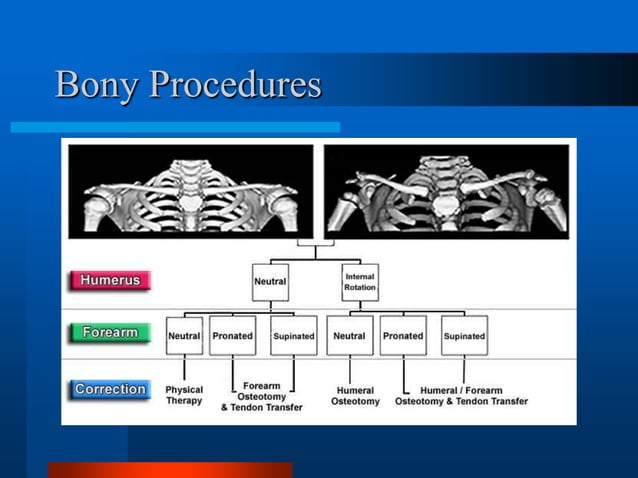 Bony Procedures

Humerus

Neutral

Internal Rotation

Forearm

Neutral

Pronated

Supinated

Neutral

Pronated

Supinated

Correction

Physical Therapy

Forearm Osteotomy & Tendon Transfer

Humeral Osteotomy

Humeral / Forearm Osteotomy & Tendon Transfer